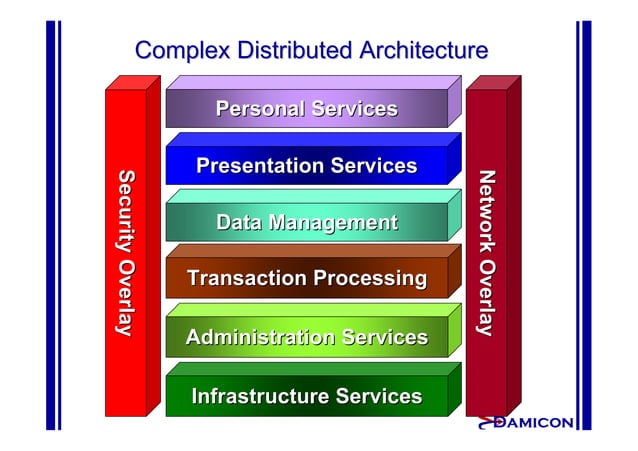 Complex Distributed Architecture

Security Overlay

Personal Services

Presentation Services

Data Management

Transaction Processing

Administration Services

Infrastructure Services

Network Overlay

DAMICON